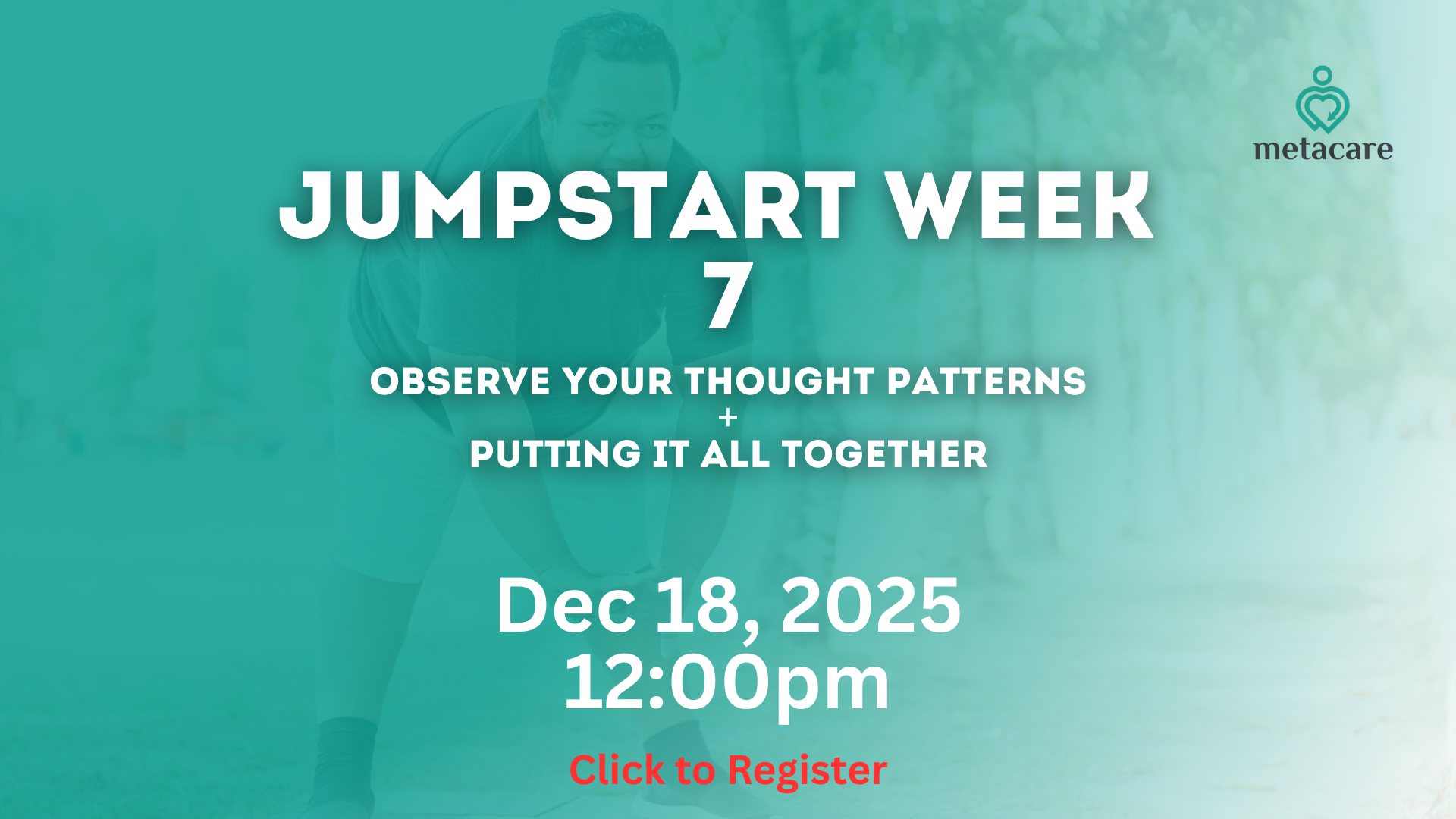 metacare

JUMPSTART WEEK 7

OBSERVE YOUR THOUGHT PATTERNS
+
PUTTING IT ALL TOGETHER

Dec 18, 2025
12:00pm

Click to Register